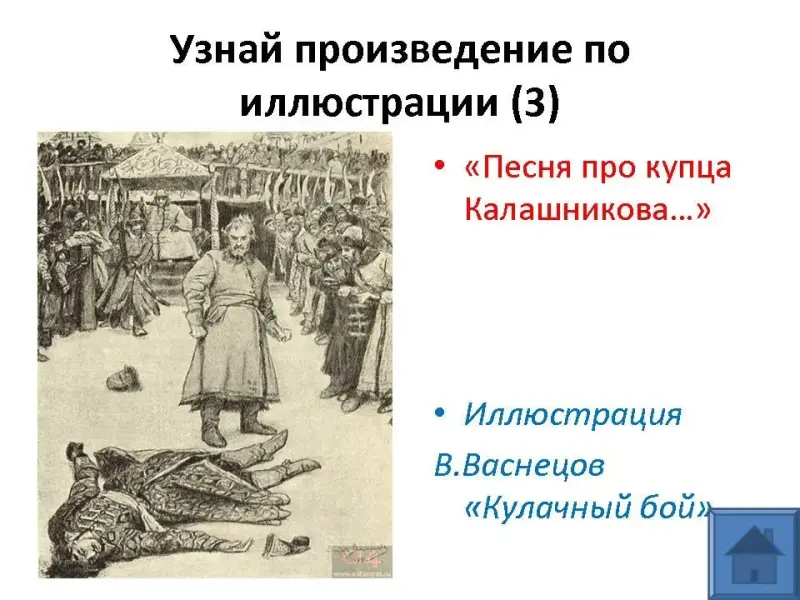 Узнай произведение по иллюстрации (3)

• «Песня про купца Калашникова…»

• Иллюстрация
В.Васнецов «Кулачный бой»